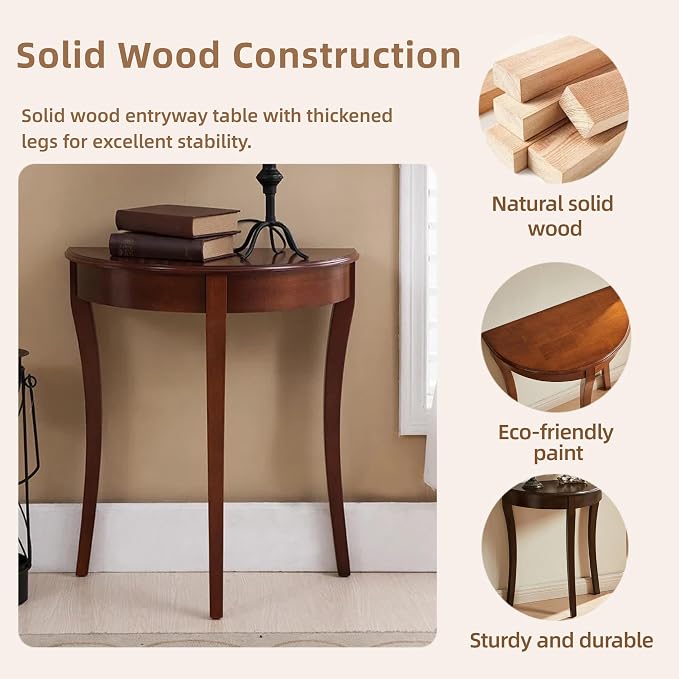 Solid Wood Construction

Solid wood entryway table with thickened legs for excellent stability.

Natural solid wood

Eco-friendly paint

Sturdy and durable